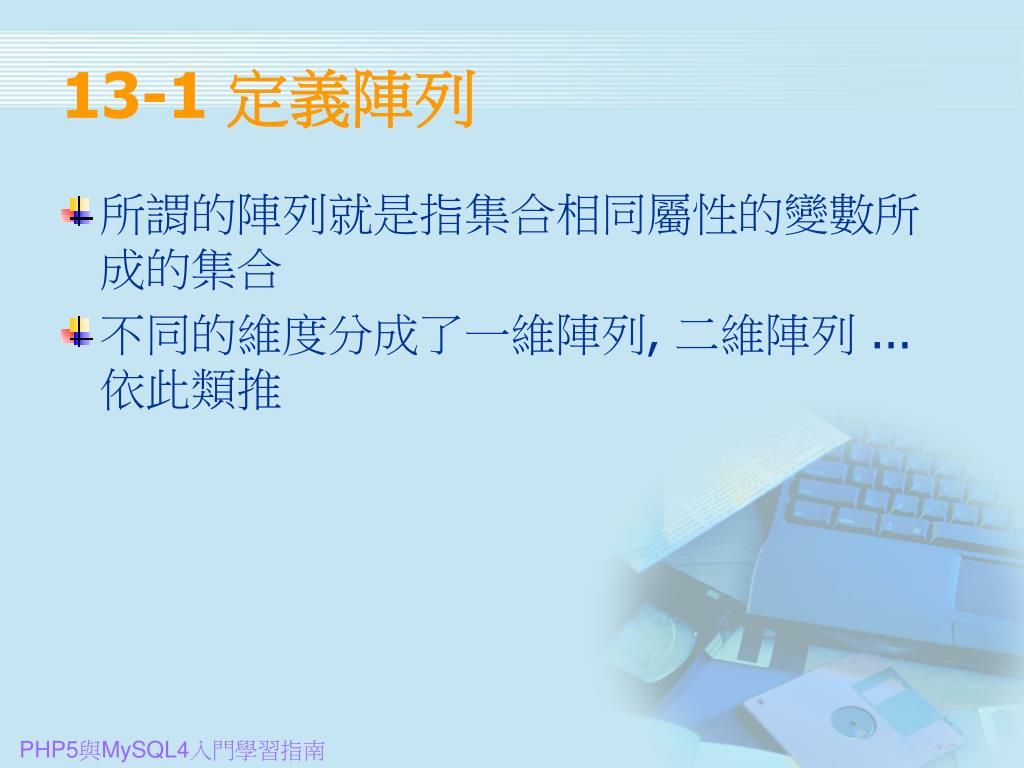 13-1 定義陣列

所謂的陣列就是指集合相同屬性的變數所成的集合

不同的維度分成了一維陣列, 二維陣列 … 依此類推

PHP5與MySQL4入門學習指南